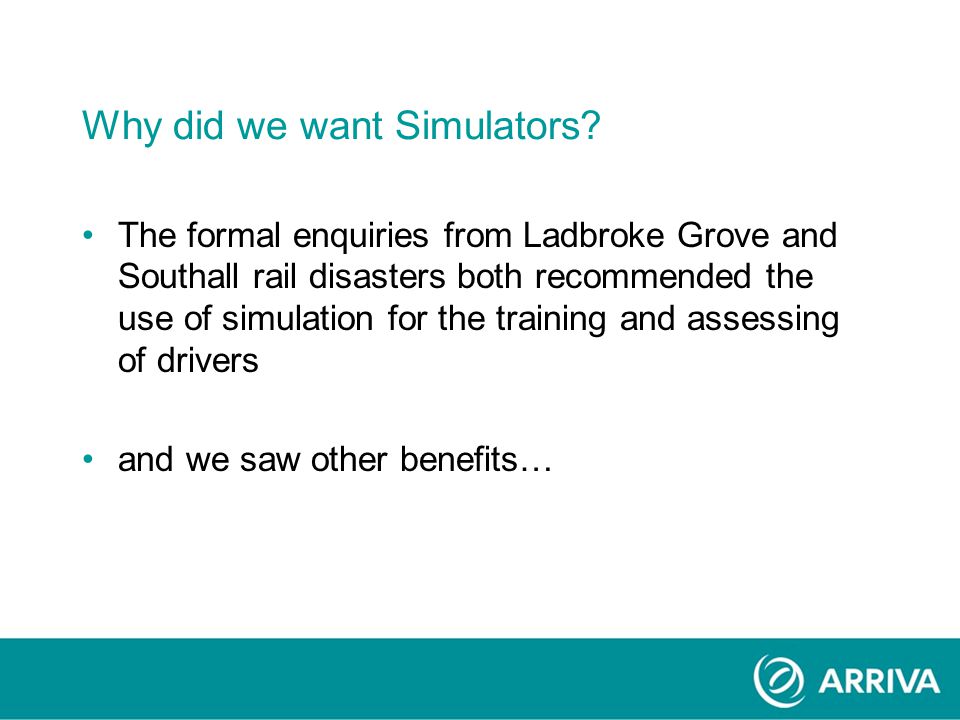 Why did we want Simulators?

• The formal enquiries from Ladbroke Grove and Southall rail disasters both recommended the use of simulation for the training and assessing of drivers

• and we saw other benefits…

ARRIVA